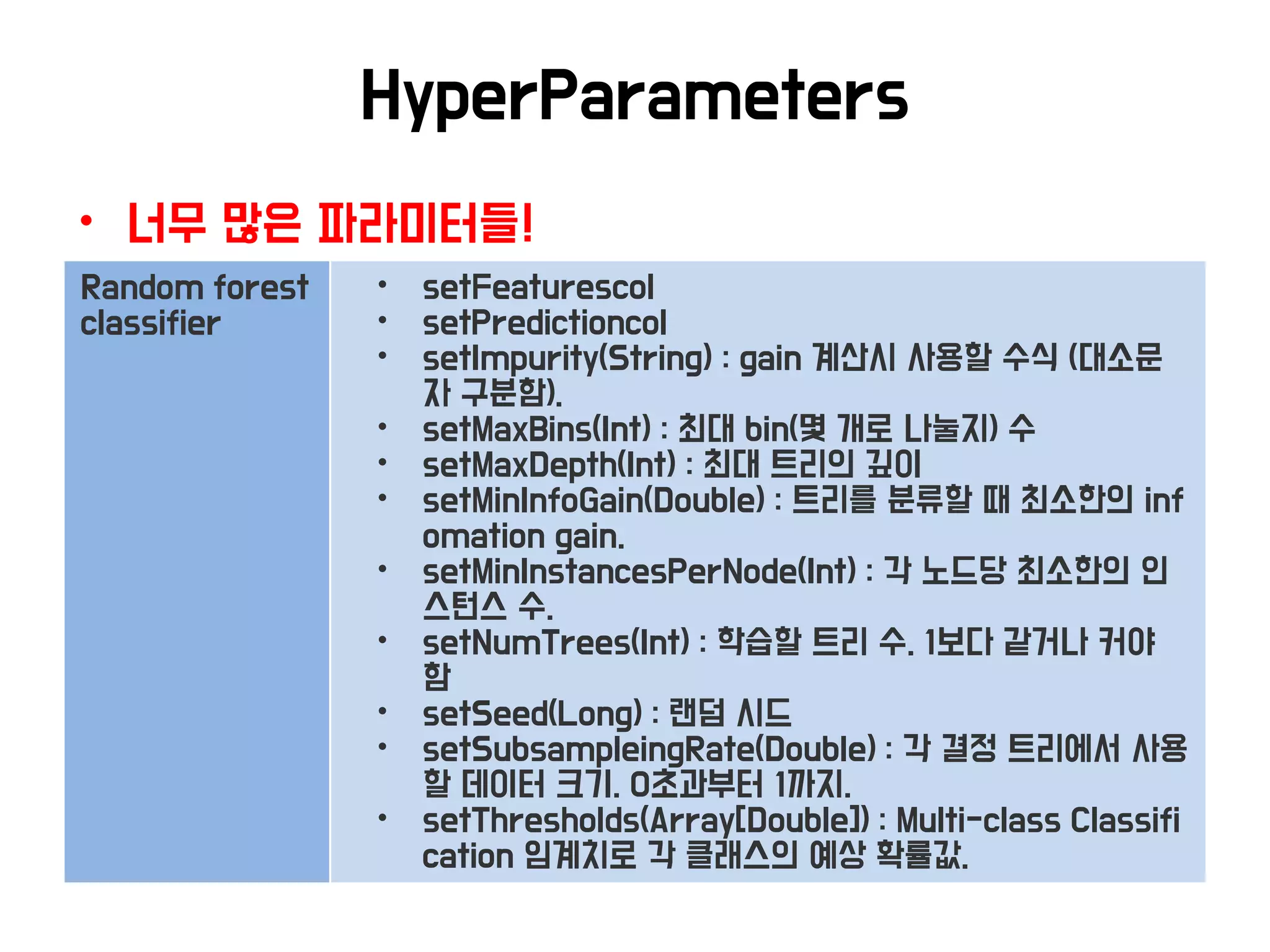 HyperParameters

• 너무 많은 파라미터들!

| Random forest classifier | • setFeaturescol<br>• setPredictioncol<br>• setImpurity(String) : gain 계산시 사용할 수식 (대소문자 구분함).<br>• setMaxBins(Int) : 최대 bin(몇 개로 나눌지) 수<br>• setMaxDepth(Int) : 최대 트리의 깊이<br>• setMinInfoGain(Double) : 트리를 분류할 때 최소한의 infomation gain.<br>• setMinInstancesPerNode(Int) : 각 노드당 최소한의 인스턴스 수.<br>• setNumTrees(Int) : 학습할 트리 수. 1보다 같거나 커야 함<br>• setSeed(Long) : 랜덤 시드<br>• setSubsampleingRate(Double) : 각 결정 트리에서 사용할 데이터 크기. 0초과부터 1까지.<br>• setThresholds(Array[Double]) : Multi-class Classification 임계치로 각 클래스의 예상 확률값. |
|---|---|